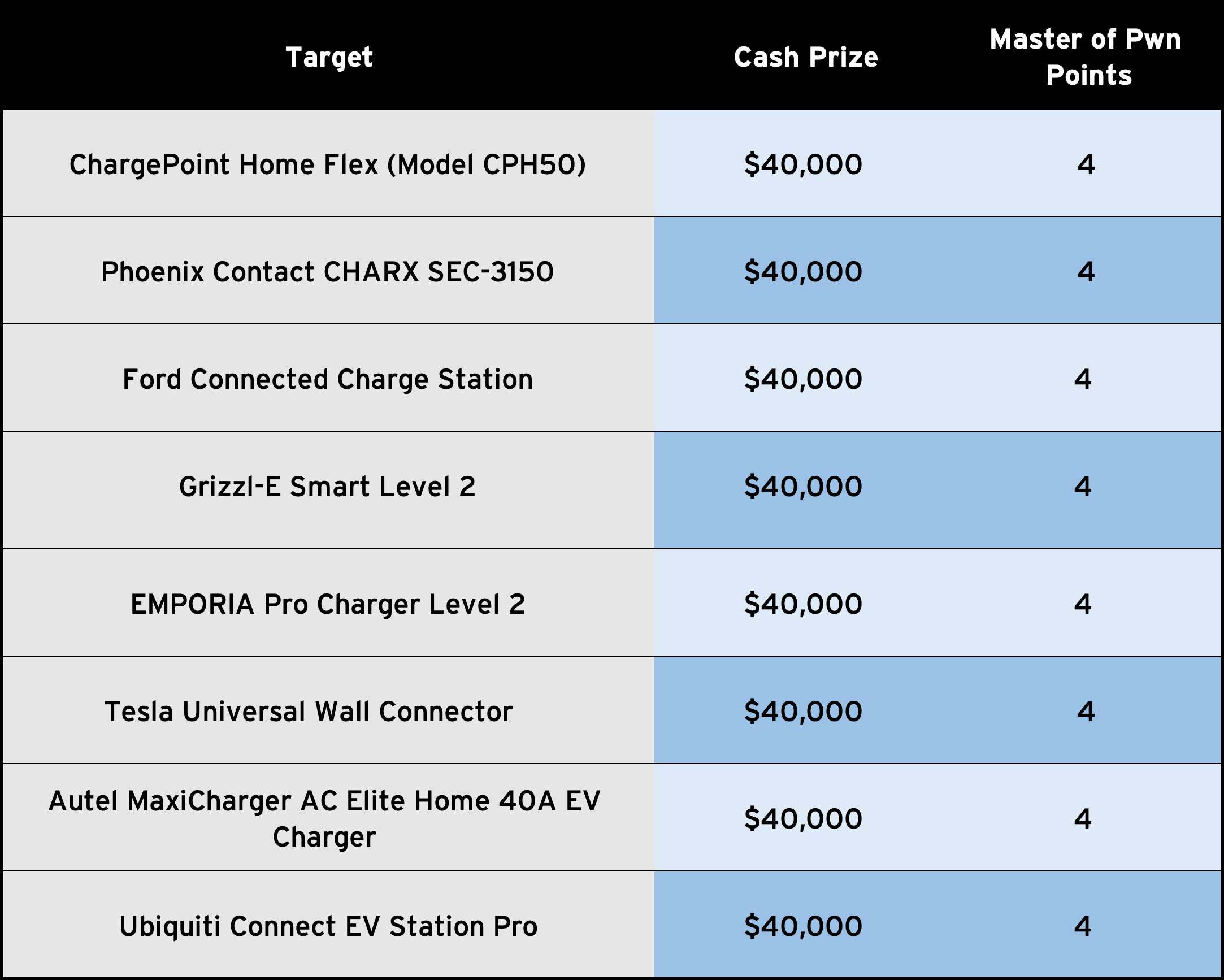 | Target | Cash Prize | Master of Pwn Points |
|---|---|---|
| ChargePoint Home Flex (Model CPH50) | \$40,000 | 4 |
| Phoenix Contact CHARX SEC-3150 | \$40,000 | 4 |
| Ford Connected Charge Station | \$40,000 | 4 |
| Grizzl-E Smart Level 2 | \$40,000 | 4 |
| EMPORIA Pro Charger Level 2 | \$40,000 | 4 |
| Tesla Universal Wall Connector | \$40,000 | 4 |
| Autel MaxiCharger AC Elite Home 40A EV Charger | \$40,000 | 4 |
| Ubiquiti Connect EV Station Pro | \$40,000 | 4 |